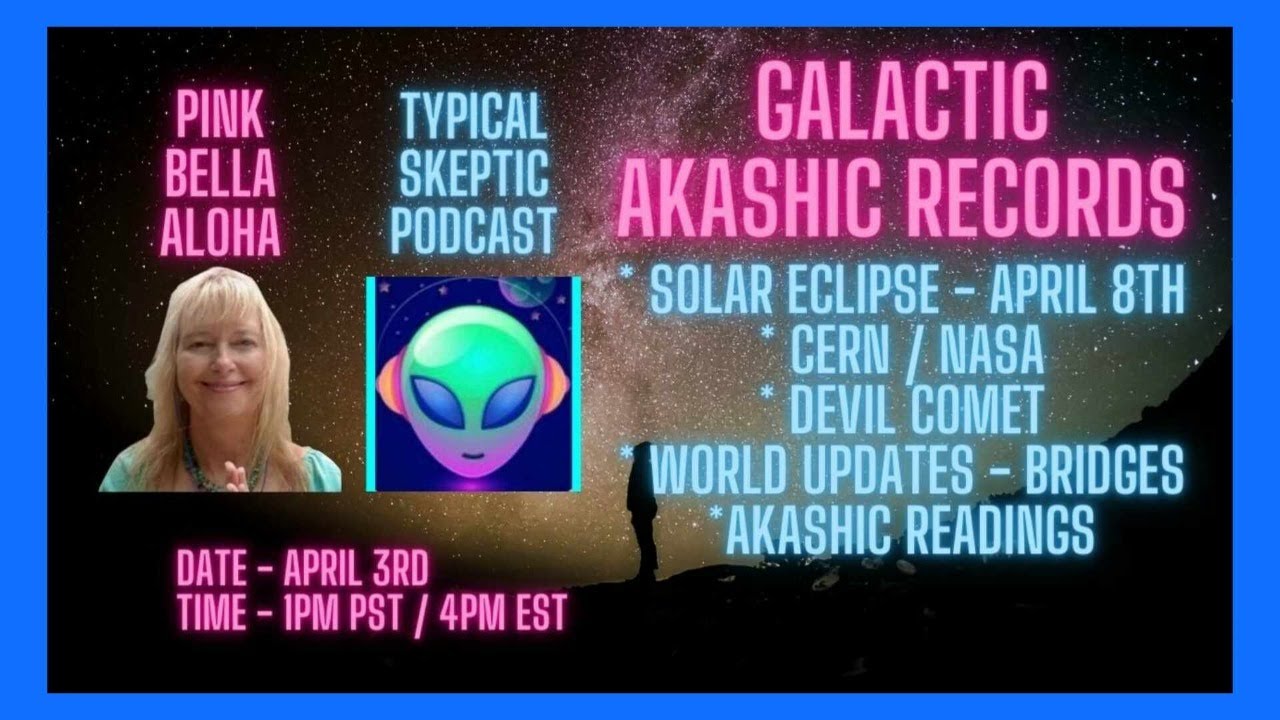 PINK BELLA ALOHA

TYPICAL SKEPTIC PODCAST

GALACTIC AKASHIC RECORDS

* SOLAR ECLIPSE - APRIL 8TH
* CERN / NASA
* DEVIL COMET
* WORLD UPDATES - BRIDGES
*AKASHIC READINGS

DATE - APRIL 3RD
TIME - 1PM PST / 4PM EST